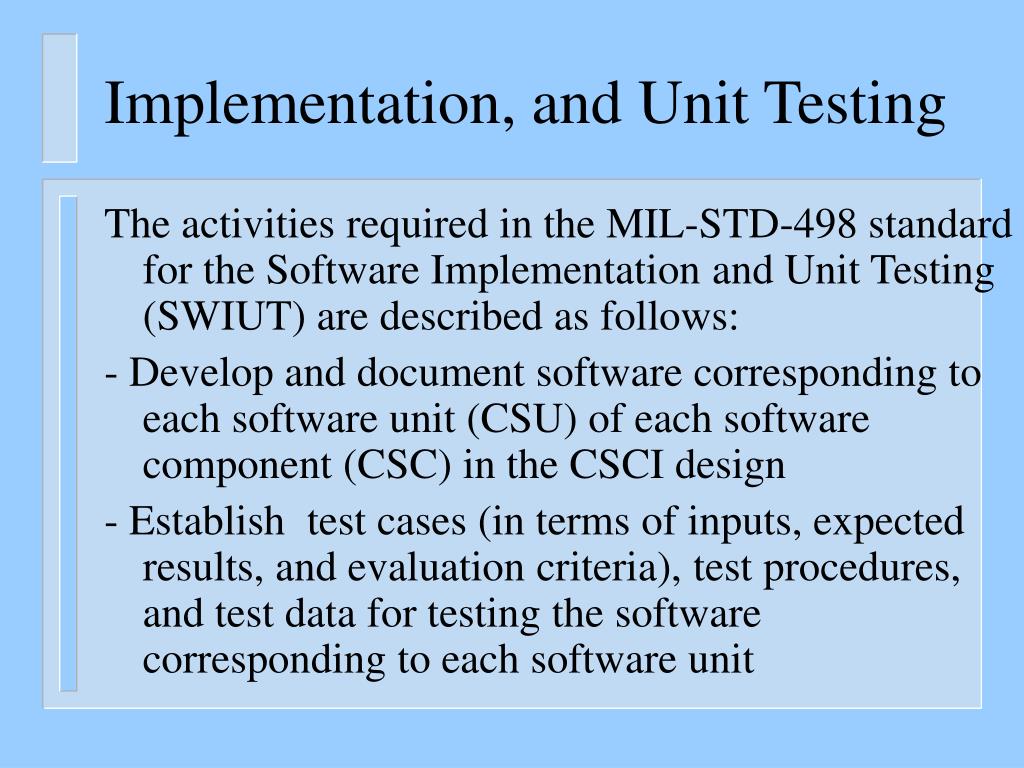 Implementation, and Unit Testing

The activities required in the MIL-STD-498 standard for the Software Implementation and Unit Testing (SWIUT) are described as follows:

- Develop and document software corresponding to each software unit (CSU) of each software component (CSC) in the CSCI design

- Establish test cases (in terms of inputs, expected results, and evaluation criteria), test procedures, and test data for testing the software corresponding to each software unit